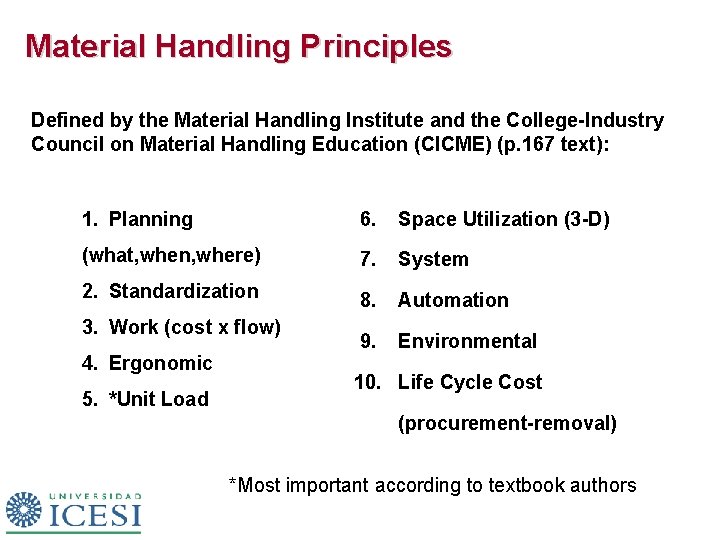 Material Handling Principles

Defined by the Material Handling Institute and the College-Industry Council on Material Handling Education (CICME) (p.167 text):

1. Planning
(what,when,where)
2. Standardization
3. Work (cost x flow)
4. Ergonomic
5. *Unit Load

6. Space Utilization (3-D)
7. System
8. Automation
9. Environmental
10. Life Cycle Cost
(procurement-removal)

*Most important according to textbook authors

UNIVERSIDAD
ICESI